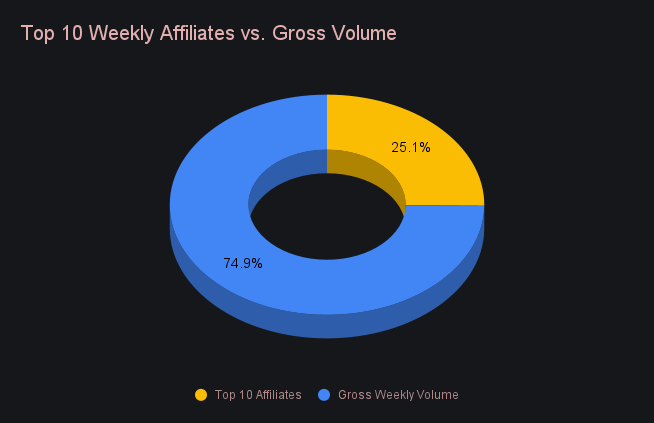 Top 10 Weekly Affiliates vs. Gross Volume

25.1%

74.9%

Top 10 Affiliates
Gross Weekly Volume